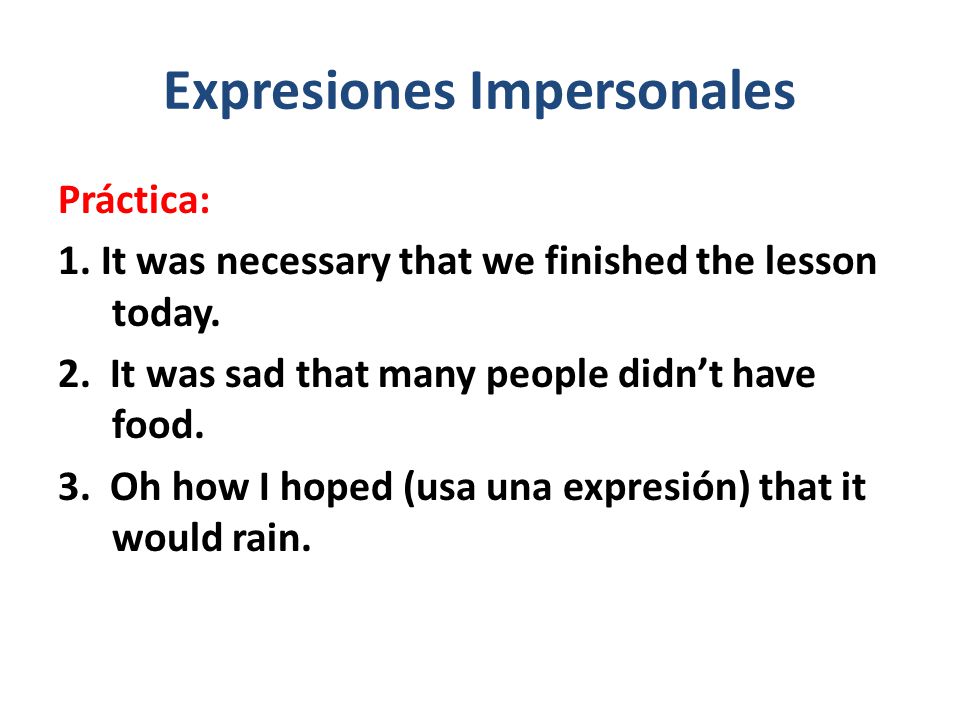 Expresiones Impersonales

Práctica:

1. It was necessary that we finished the lesson today.

2. It was sad that many people didn't have food.

3. Oh how I hoped (usa una expresión) that it would rain.